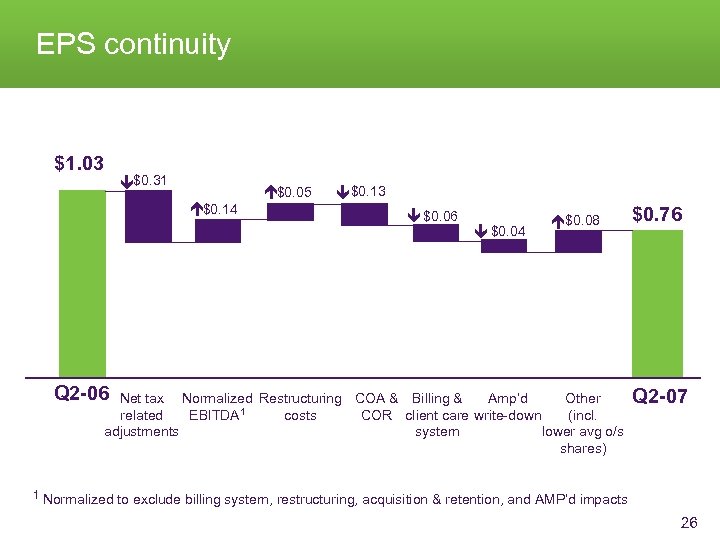 EPS continuity

$1.03

↓$0.31

↑$0.14

↑$0.05

↓$0.13

↓$0.06

↓$0.04

↑$0.08

$0.76

Q2-06

Net tax related adjustments

Normalized EBITDA$^1$

Restructuring costs

COA & COR

Billing & client care system

Amp'd write-down

Other (incl. lower avg o/s shares)

Q2-07

$^1$ Normalized to exclude billing system, restructuring, acquisition & retention, and AMP'd impacts

26